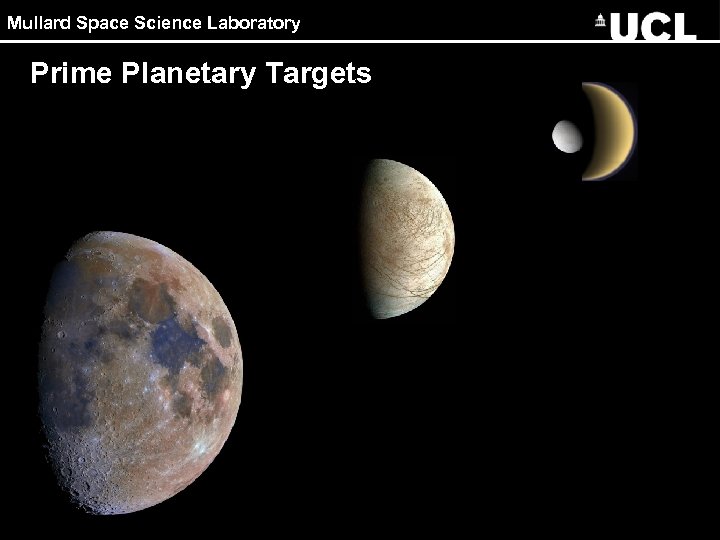 Mullard Space Science Laboratory

UCL

Prime Planetary Targets